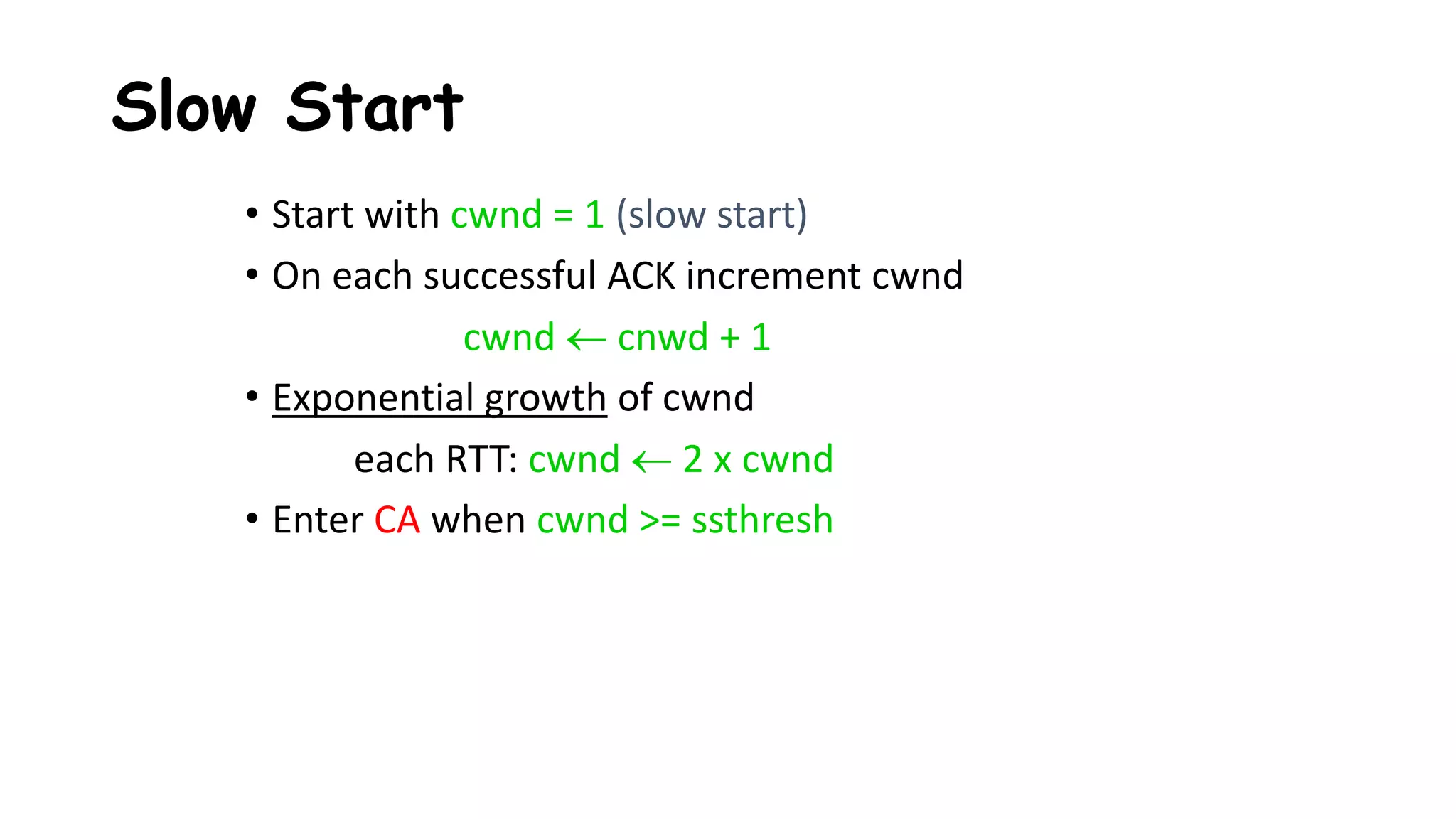 Slow Start

• Start with cwnd = 1 (slow start)
• On each successful ACK increment cwnd

cwnd ← cnwd + 1

• Exponential growth of cwnd

each RTT: cwnd ← 2 x cwnd

• Enter CA when cwnd >= ssthresh